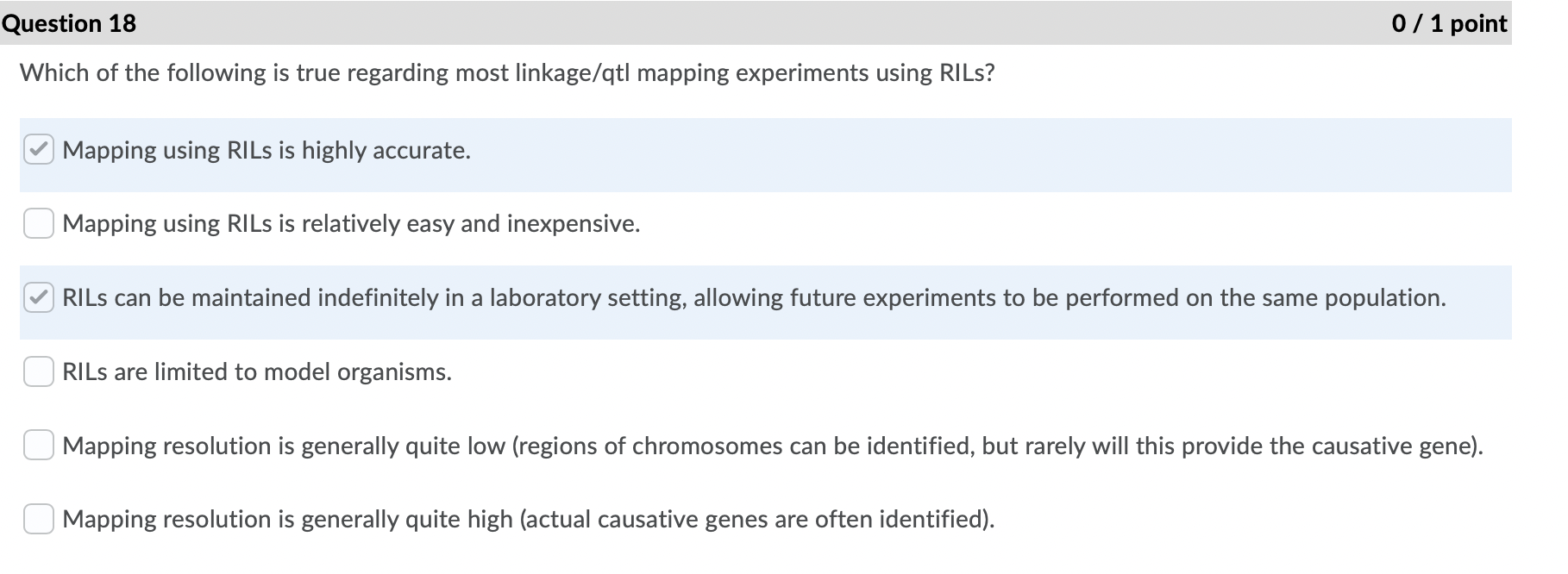 Question 18

0 / 1 point

Which of the following is true regarding most linkage/qtl mapping experiments using RILs?

Mapping using RILs is highly accurate.

Mapping using RILs is relatively easy and inexpensive.

RILs can be maintained indefinitely in a laboratory setting, allowing future experiments to be performed on the same population.

RILs are limited to model organisms.

Mapping resolution is generally quite low (regions of chromosomes can be identified, but rarely will this provide the causative gene).

Mapping resolution is generally quite high (actual causative genes are often identified).